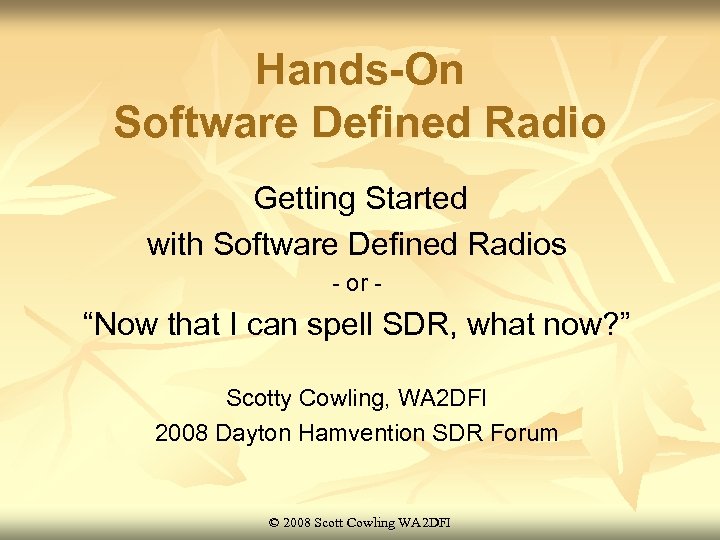 Hands-On
Software Defined Radio

Getting Started
with Software Defined Radios
- or -
“Now that I can spell SDR, what now?”

Scotty Cowling, WA2DFI
2008 Dayton Hamvention SDR Forum

© 2008 Scott Cowling WA2DFI